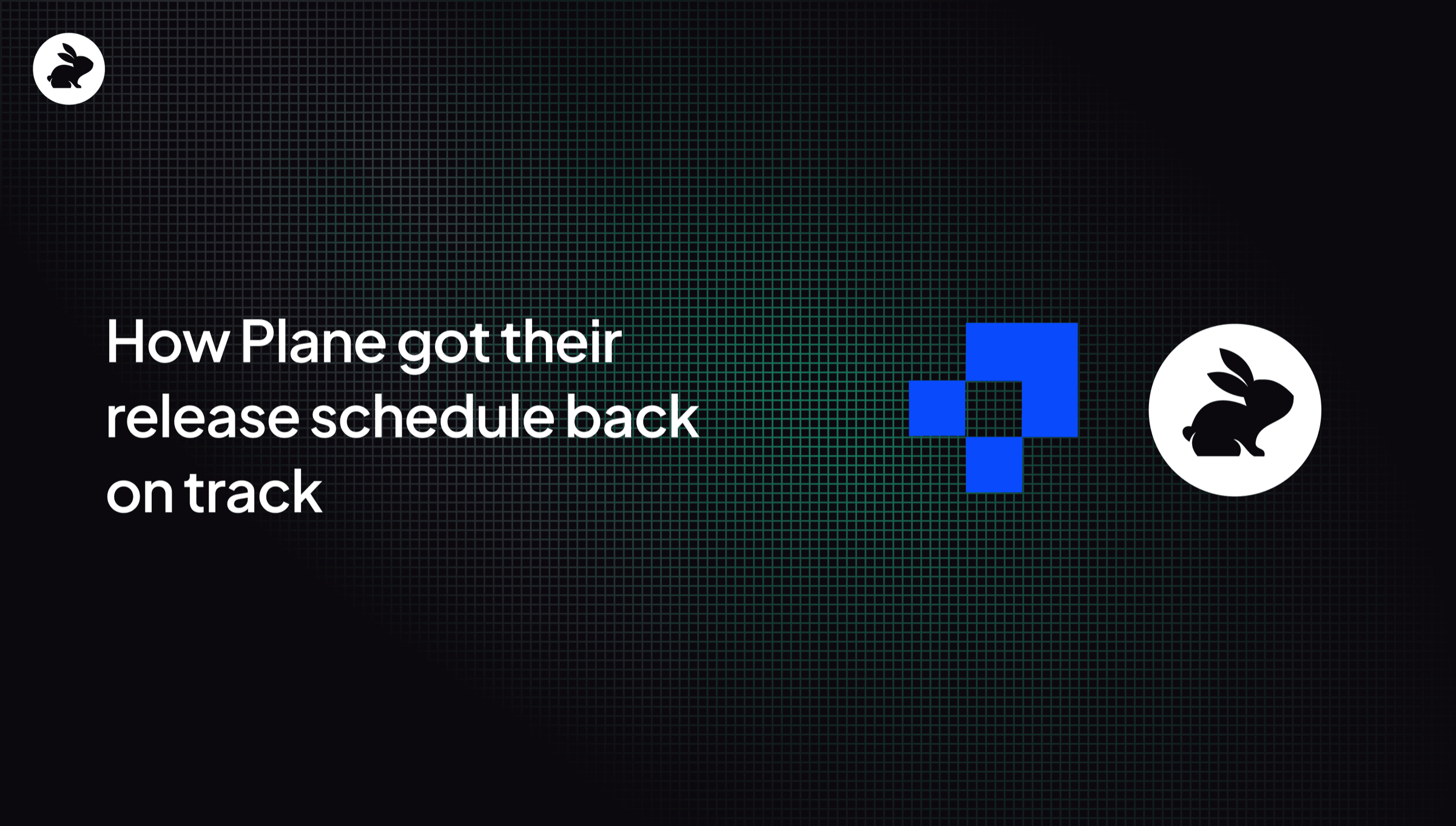 How Plane got their release schedule back on track